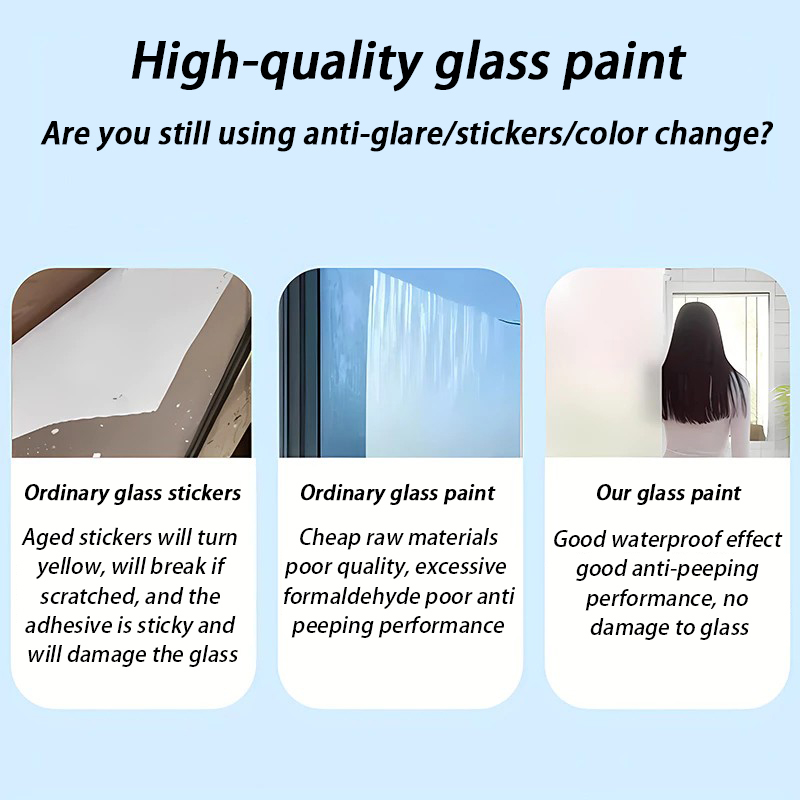 High-quality glass paint

Are you still using anti-glare/stickers/color change?

Ordinary glass stickers

Aged stickers will turn yellow, will break if scratched, and the adhesive is sticky and will damage the glass

Ordinary glass paint

Cheap raw materials poor quality, excessive formaldehyde poor anti peeping performance

Our glass paint

Good waterproof effect good anti-peeping performance, no damage to glass